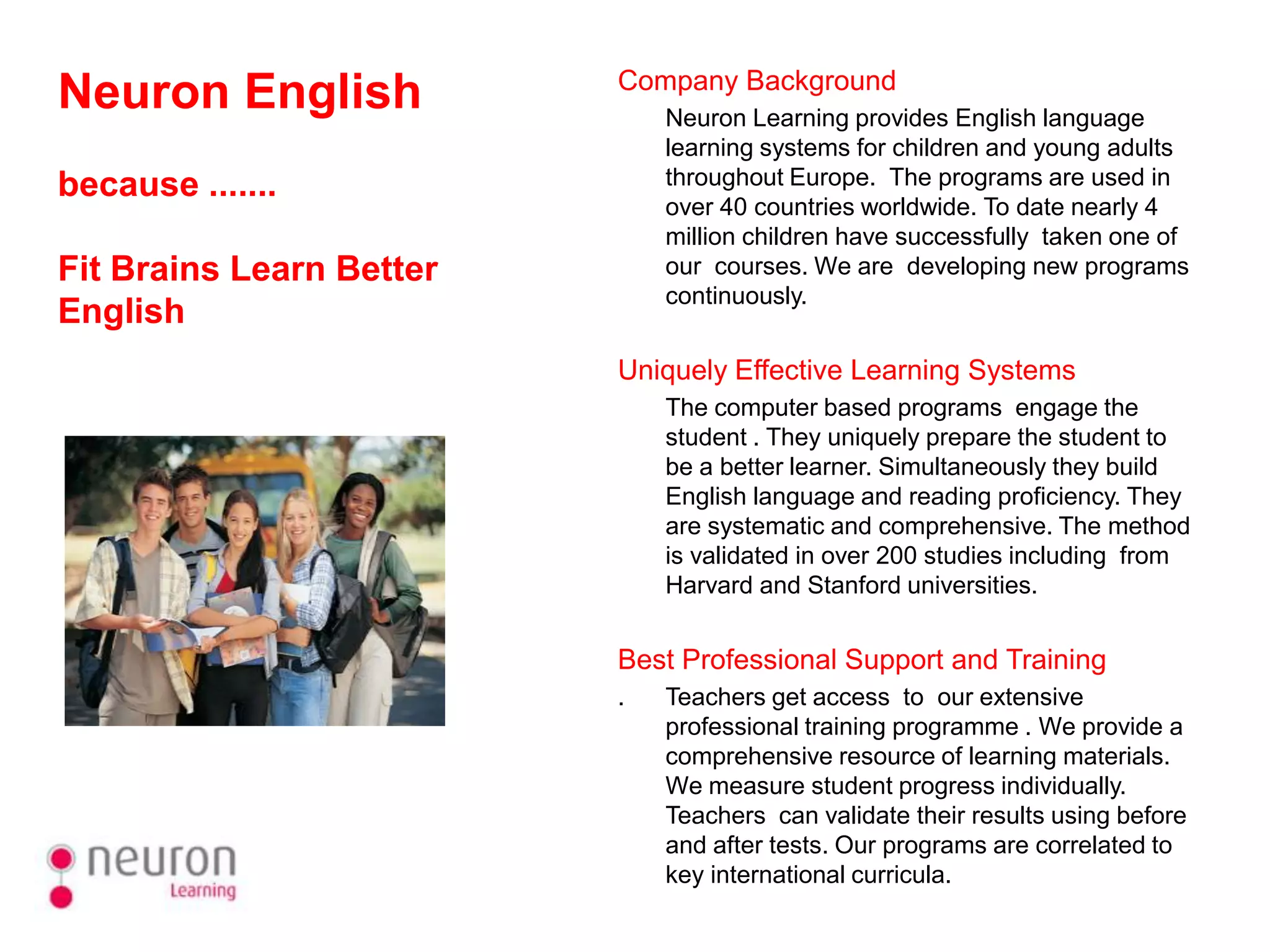 Neuron English

because .......

Fit Brains Learn Better English

neuron
Learning

Company Background

Neuron Learning provides English language learning systems for children and young adults throughout Europe. The programs are used in over 40 countries worldwide. To date nearly 4 million children have successfully taken one of our courses. We are developing new programs continuously.

Uniquely Effective Learning Systems

The computer based programs engage the student . They uniquely prepare the student to be a better learner. Simultaneously they build English language and reading proficiency. They are systematic and comprehensive. The method is validated in over 200 studies including from Harvard and Stanford universities.

Best Professional Support and Training

. Teachers get access to our extensive professional training programme . We provide a comprehensive resource of learning materials. We measure student progress individually. Teachers can validate their results using before and after tests. Our programs are correlated to key international curricula.